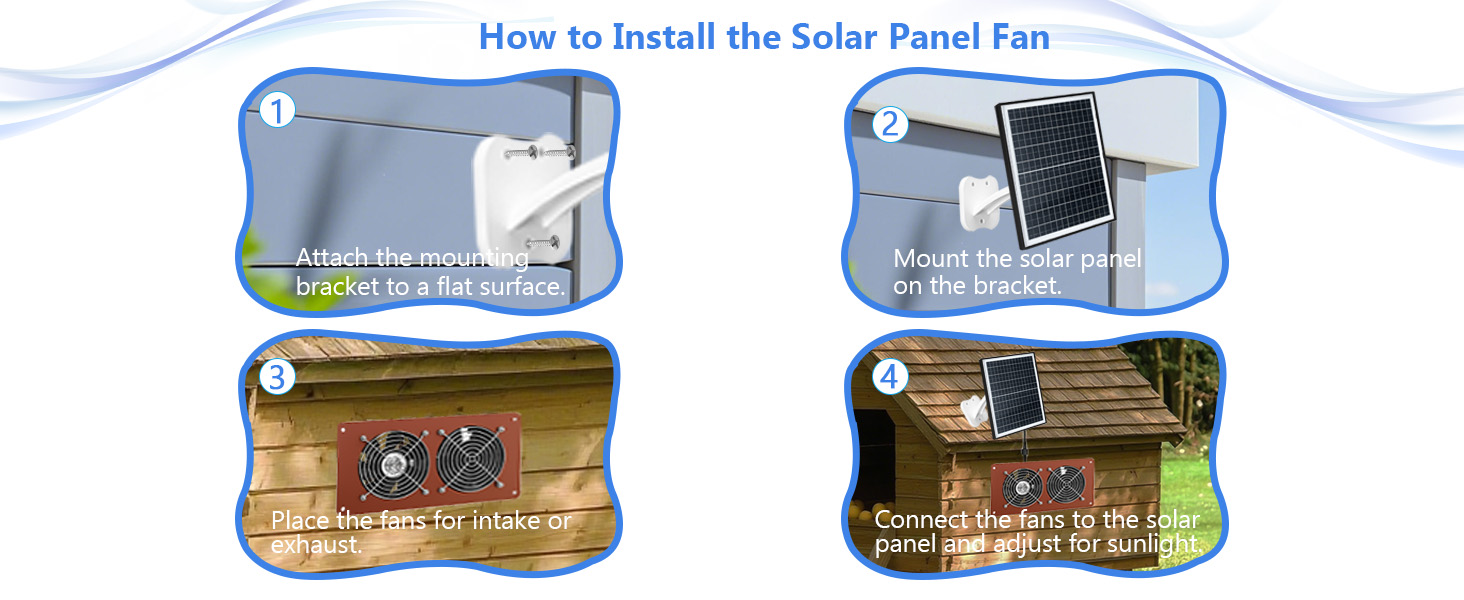 How to Install the Solar Panel Fan

1
Attach the mounting bracket to a flat surface.

2
Mount the solar panel on the bracket.

3
Place the fans for intake or exhaust.

4
Connect the fans to the solar panel and adjust for sunlight.